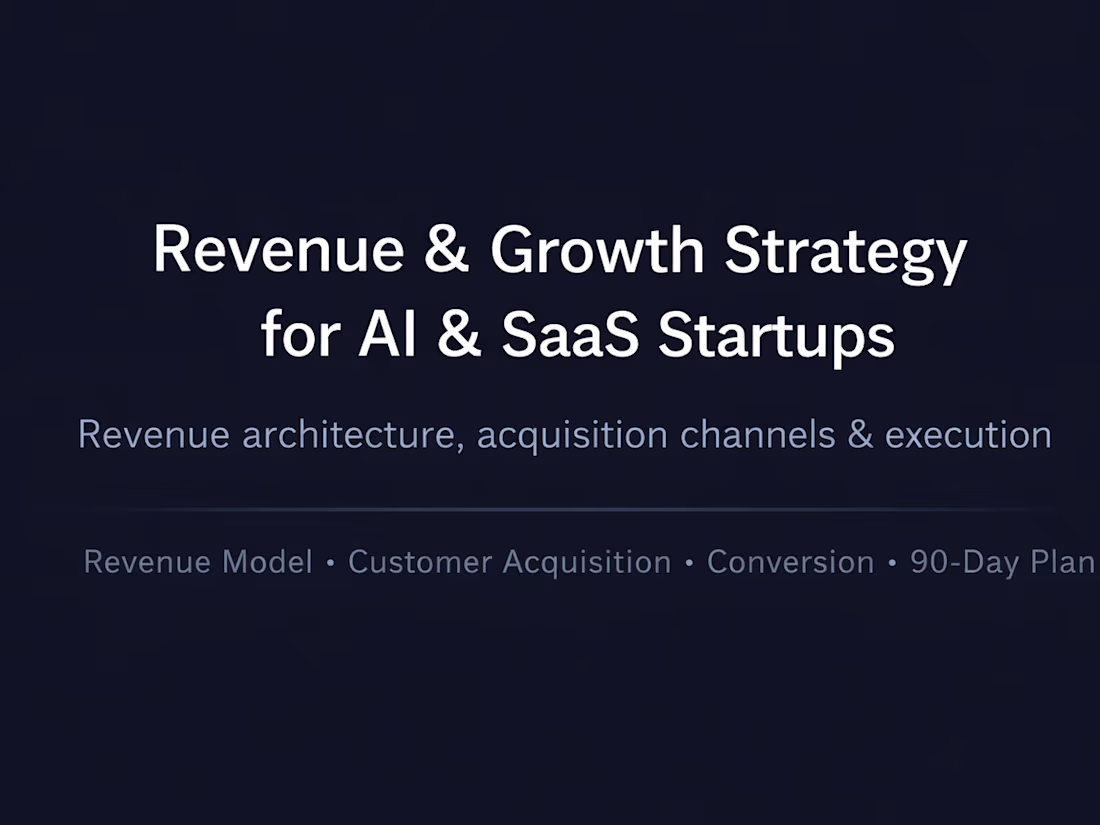 Revenue & Growth Strategy for AI & SaaS Startups

Revenue architecture, acquisition channels & execution

Revenue Model • Customer Acquisition • Conversion • 90-Day Plan